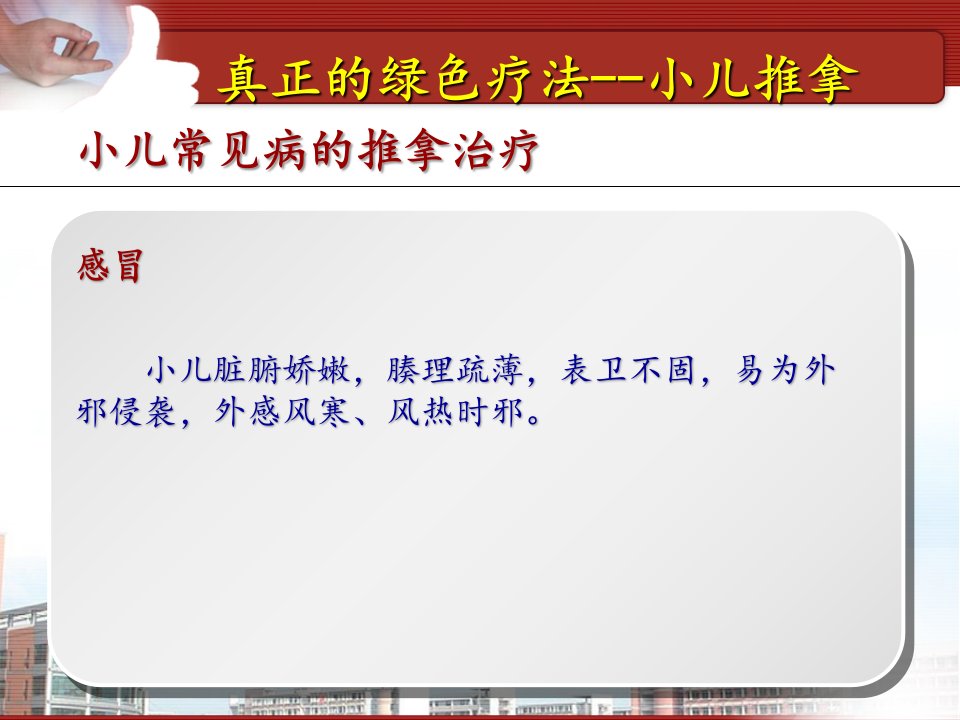 真正的绿色疗法--小儿推拿

小儿常见病的推拿治疗

感冒

小儿脏腑娇嫩，腠理疏薄，表卫不固，易为外邪侵袭，外感风寒、风热时邪。